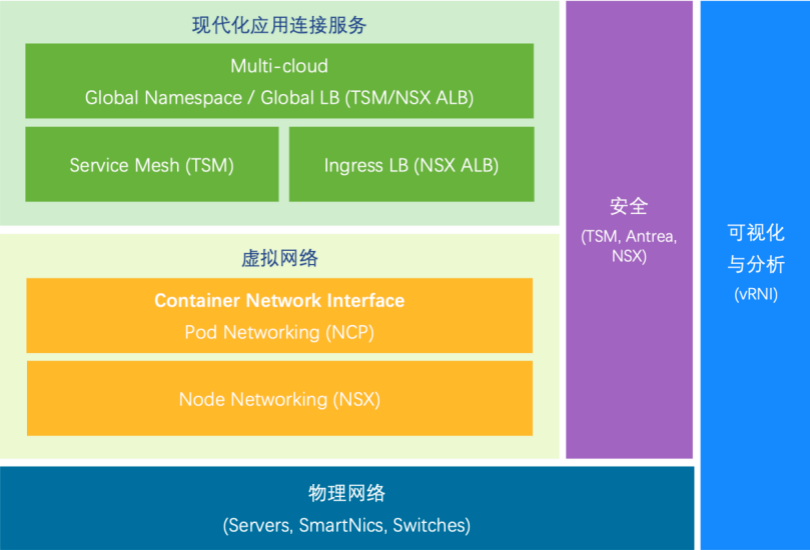 现代化应用连接服务

Multi-cloud
Global Namespace / Global LB (TSM/NSX ALB)

Service Mesh (TSM)

Ingress LB (NSX ALB)

虚拟网络

Container Network Interface
Pod Networking (NCP)

Node Networking (NSX)

安全
(TSM, Antrea, NSX)

可视化与分析
(vRNI)

物理网络
(Servers, SmartNics, Switches)